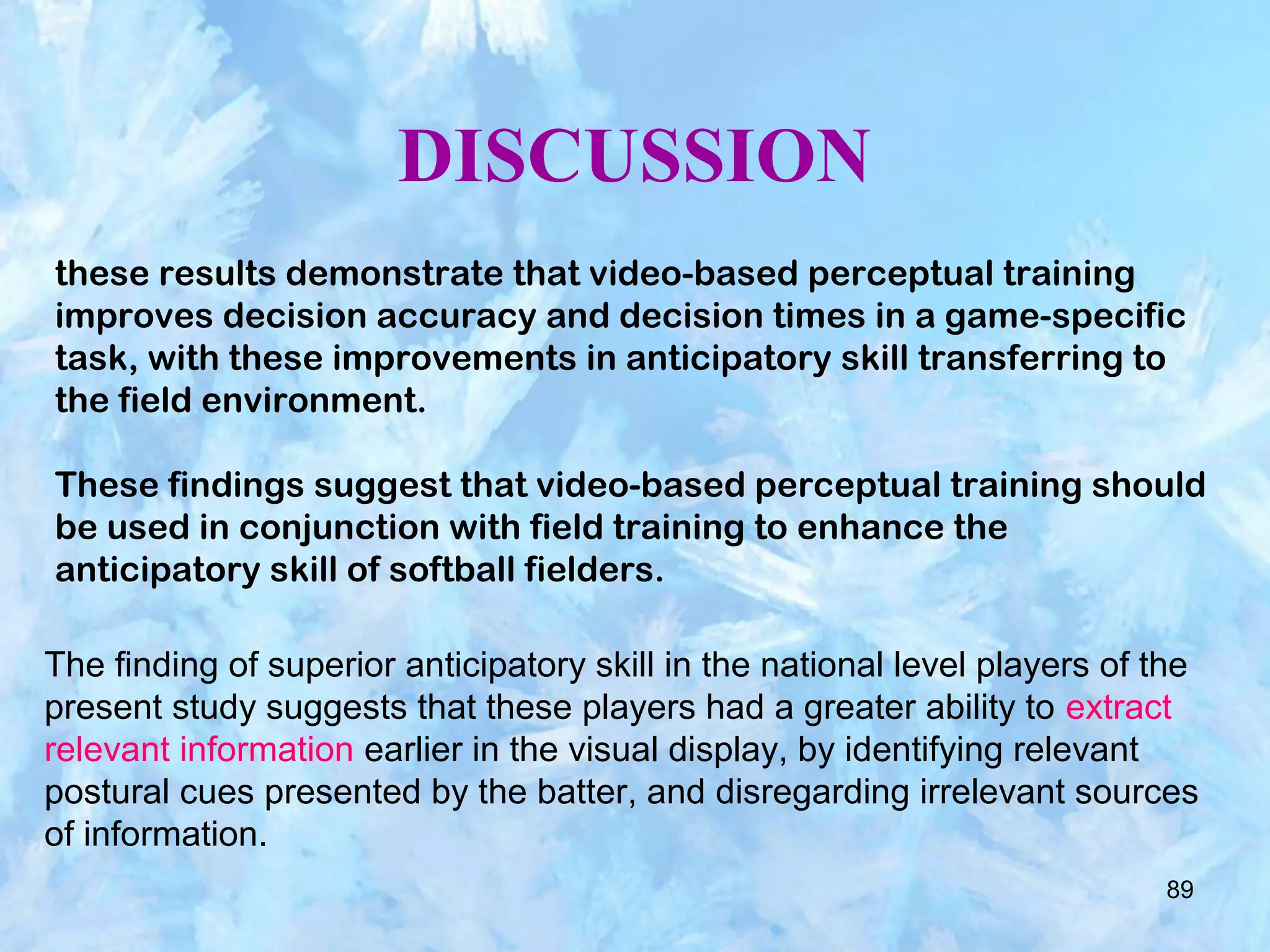 DISCUSSION

these results demonstrate that video-based perceptual training improves decision accuracy and decision times in a game-specific task, with these improvements in anticipatory skill transferring to the field environment.

These findings suggest that video-based perceptual training should be used in conjunction with field training to enhance the anticipatory skill of softball fielders.

The finding of superior anticipatory skill in the national level players of the present study suggests that these players had a greater ability to extract relevant information earlier in the visual display, by identifying relevant postural cues presented by the batter, and disregarding irrelevant sources of information.

89